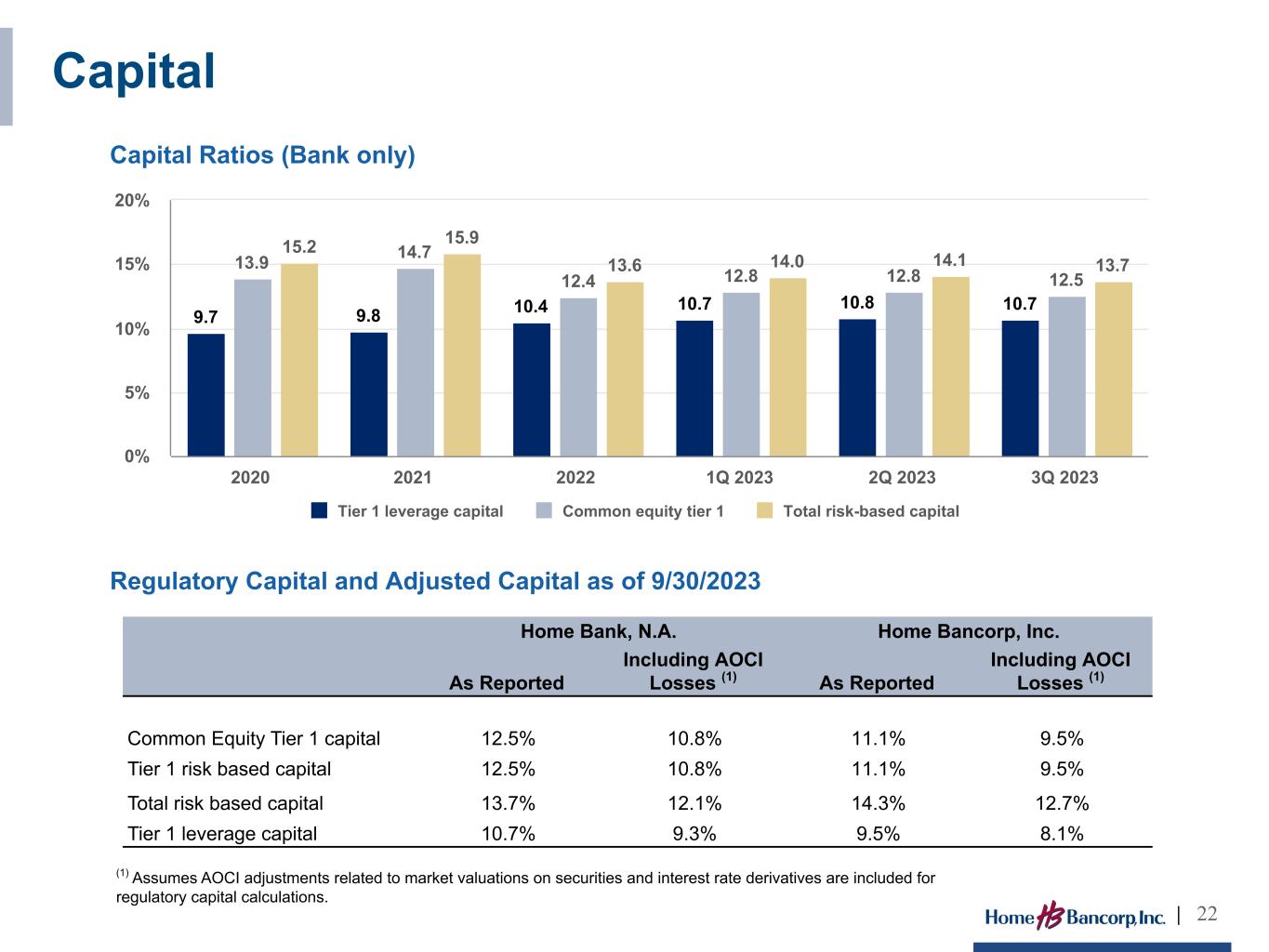 Capital

Capital Ratios (Bank only)

20%
15%
10%
5%
0%

9.7 13.9 15.2
9.8 14.7 15.9
10.4 12.4 13.6
10.7 12.8 14.0
10.8 12.8 14.1
10.7 12.5 13.7

2020 2021 2022 1Q 2023 2Q 2023 3Q 2023

Tier 1 leverage capital Common equity tier 1 Total risk-based capital

Regulatory Capital and Adjusted Capital as of 9/30/2023

| | Home Bank, N.A. As Reported | Home Bank, N.A. Including AOCI Losses $^{(1)}$ | Home Bancorp, Inc. As Reported | Home Bancorp, Inc. Including AOCI Losses $^{(1)}$ |
|---|---|---|---|---|
| Common Equity Tier 1 capital | 12.5% | 10.8% | 11.1% | 9.5% |
| Tier 1 risk based capital | 12.5% | 10.8% | 11.1% | 9.5% |
| Total risk based capital | 13.7% | 12.1% | 14.3% | 12.7% |
| Tier 1 leverage capital | 10.7% | 9.3% | 9.5% | 8.1% |

$^{(1)}$ Assumes AOCI adjustments related to market valuations on securities and interest rate derivatives are included for regulatory capital calculations.

Home HB Bancorp, Inc. | 22